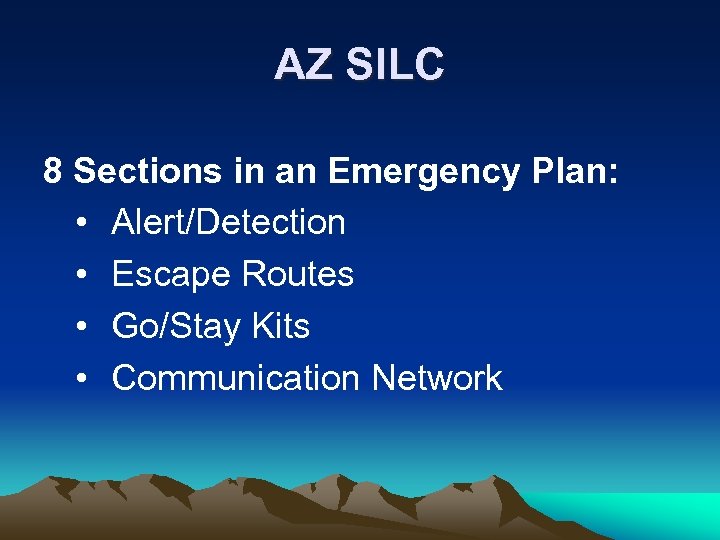 AZ SILC

8 Sections in an Emergency Plan:
• Alert/Detection
• Escape Routes
• Go/Stay Kits
• Communication Network